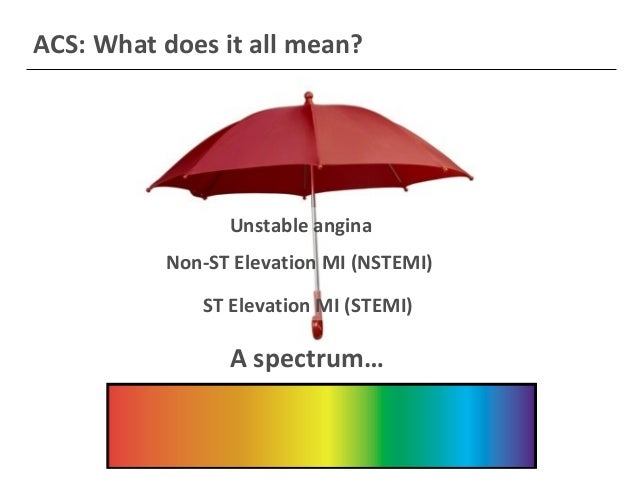 ACS: What does it all mean?

Unstable angina

Non-ST Elevation MI (NSTEMI)

ST Elevation MI (STEMI)

A spectrum…